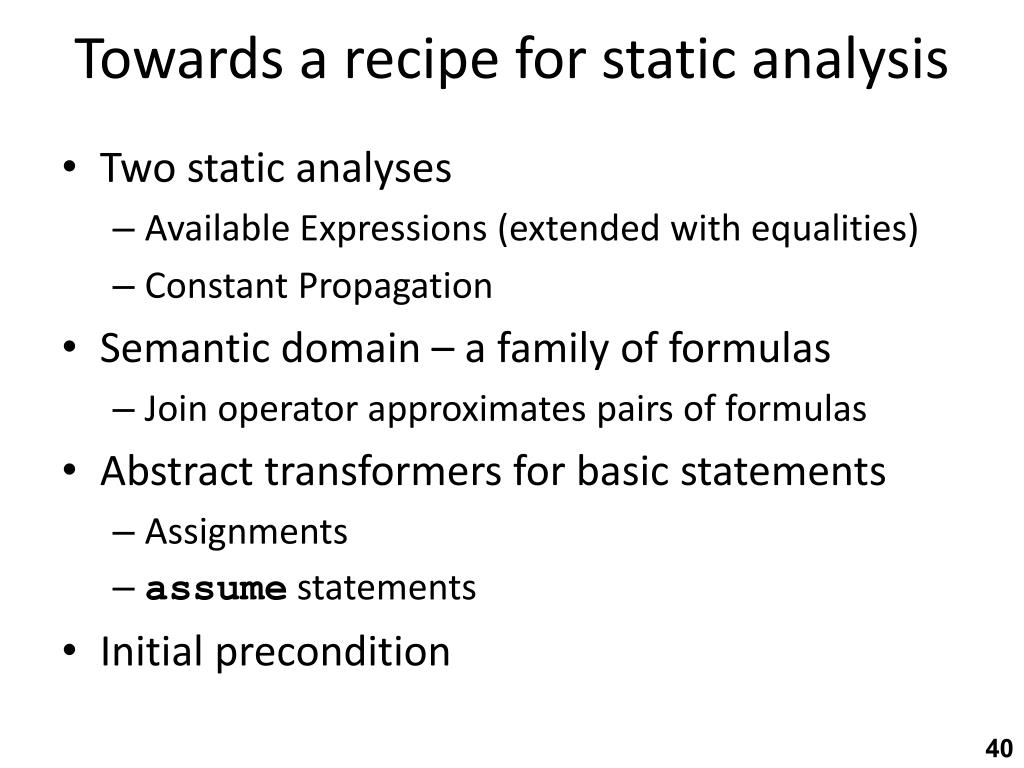 Towards a recipe for static analysis

• Two static analyses
– Available Expressions (extended with equalities)
– Constant Propagation
• Semantic domain – a family of formulas
– Join operator approximates pairs of formulas
• Abstract transformers for basic statements
– Assignments
– assume statements
• Initial precondition

40